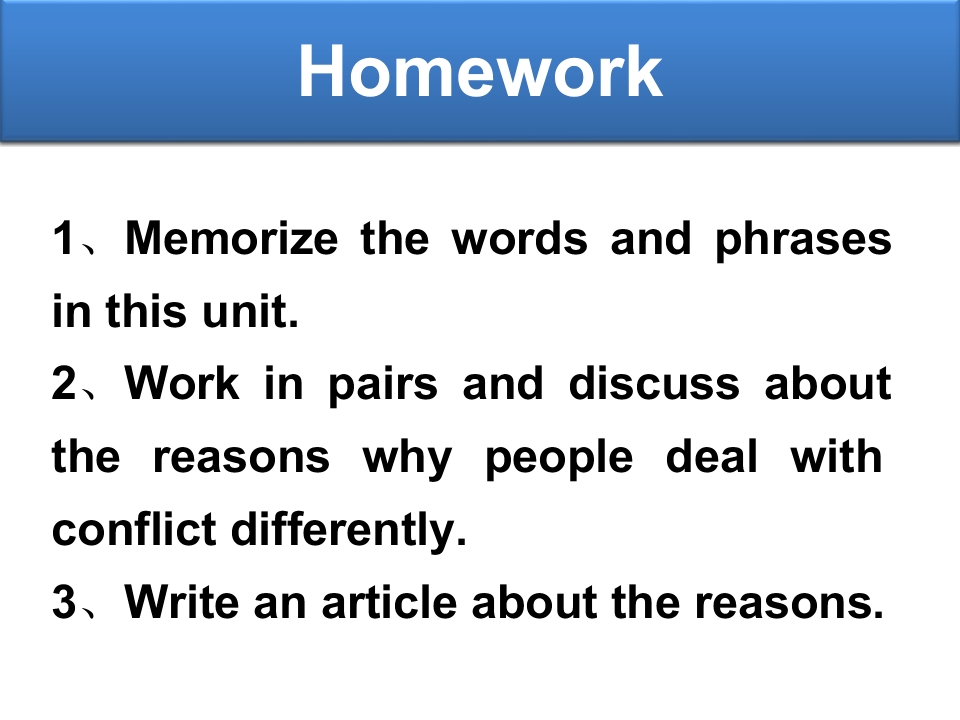 Homework

1、Memorize the words and phrases in this unit.

2、Work in pairs and discuss about the reasons why people deal with conflict differently.

3、Write an article about the reasons.